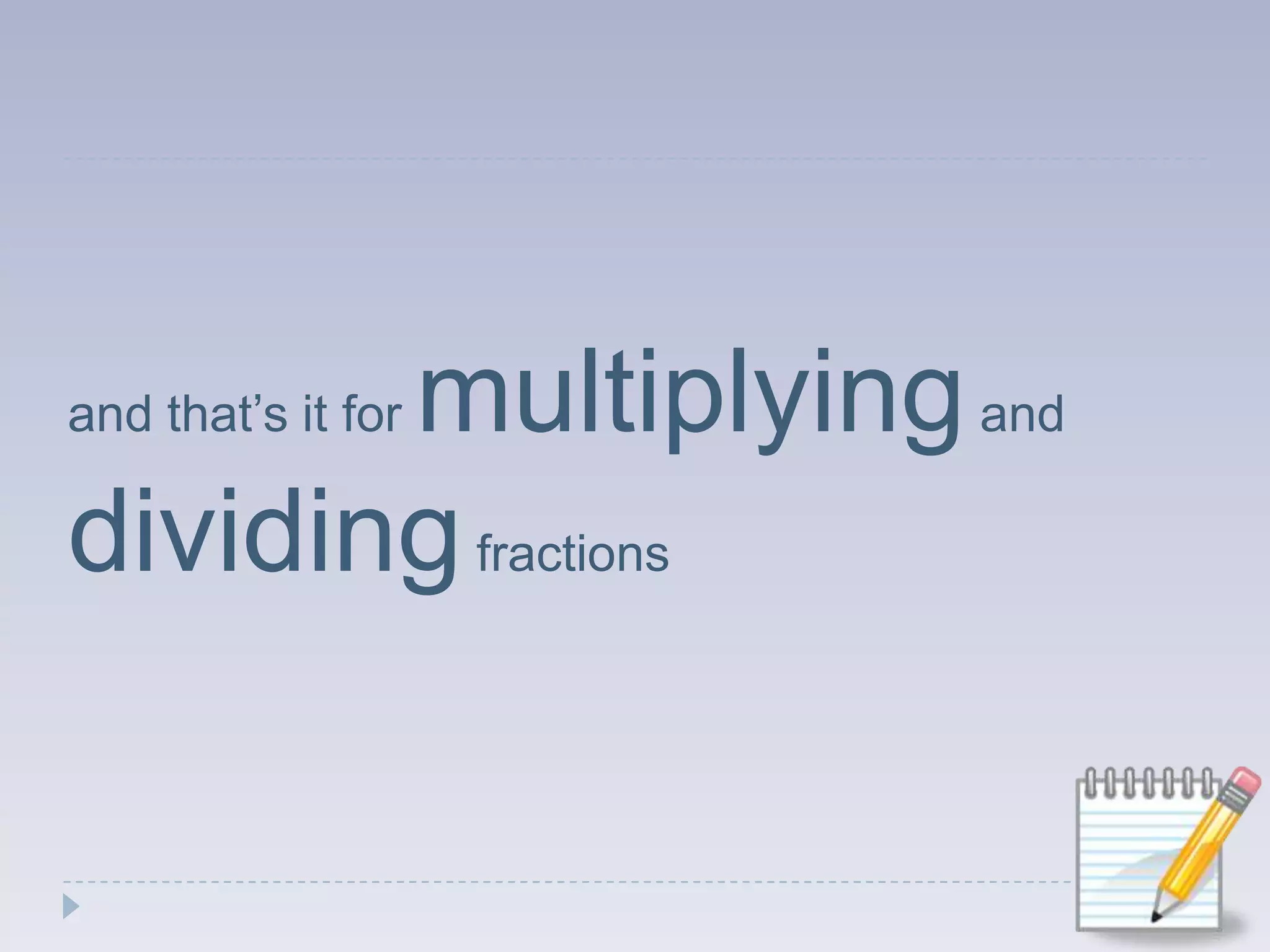 and that’s it for multiplying and dividing fractions